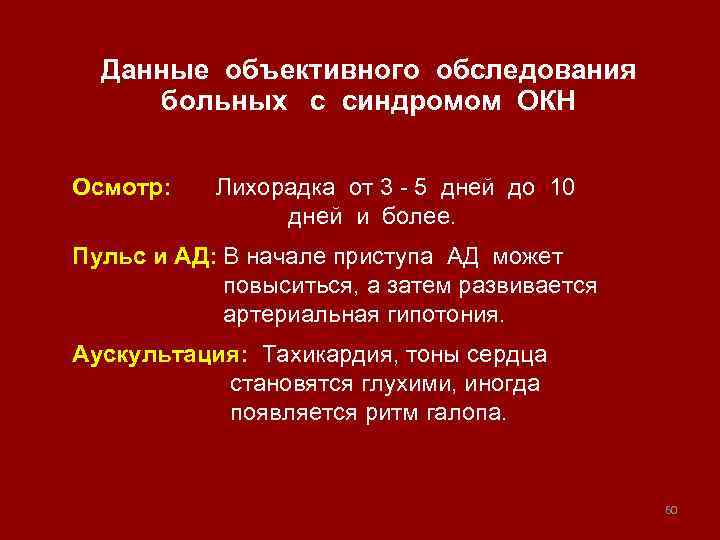 Данные объективного обследования больных с синдромом ОКН

Осмотр: Лихорадка от 3 - 5 дней до 10 дней и более.

Пульс и АД: В начале приступа АД может повыситься, а затем развивается артериальная гипотония.

Аускультация: Тахикардия, тоны сердца становятся глухими, иногда появляется ритм галопа.

50